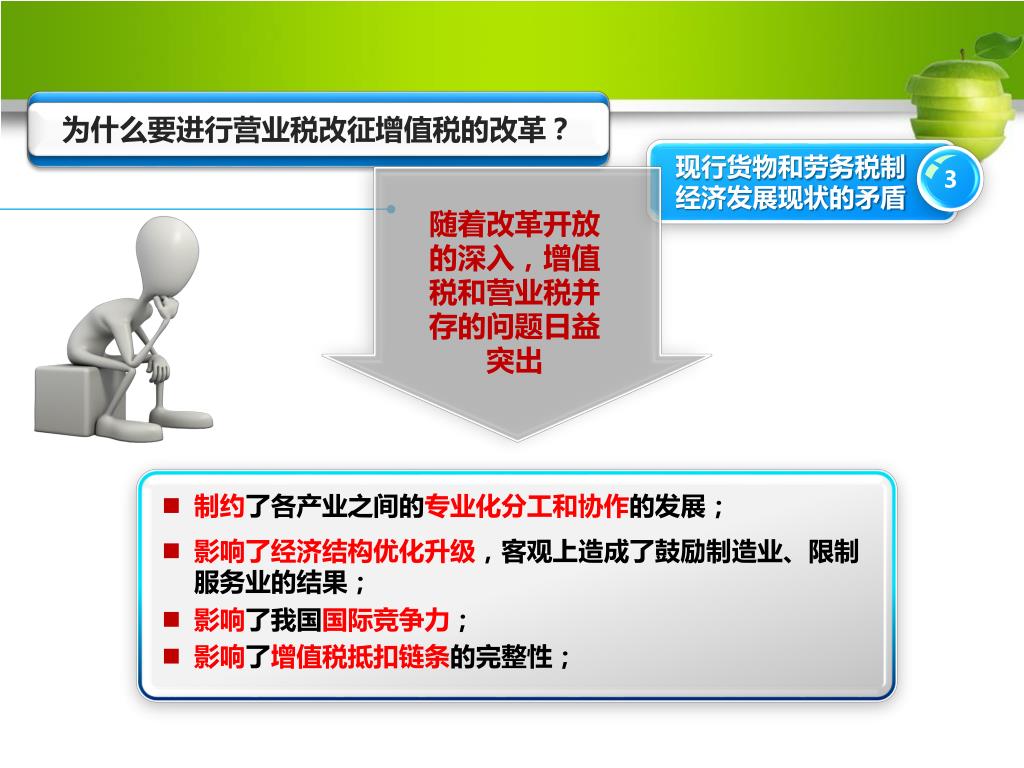 为什么要进行营业税改征增值税的改革？

现行货物和劳务税制经济发展现状的矛盾

3

随着改革开放的深入，增值税和营业税并存的问题日益突出

■ 制约了各产业之间的专业化分工和协作的发展；
■ 影响了经济结构优化升级，客观上造成了鼓励制造业、限制服务业的结果；
■ 影响了我国国际竞争力；
■ 影响了增值税抵扣链条的完整性；